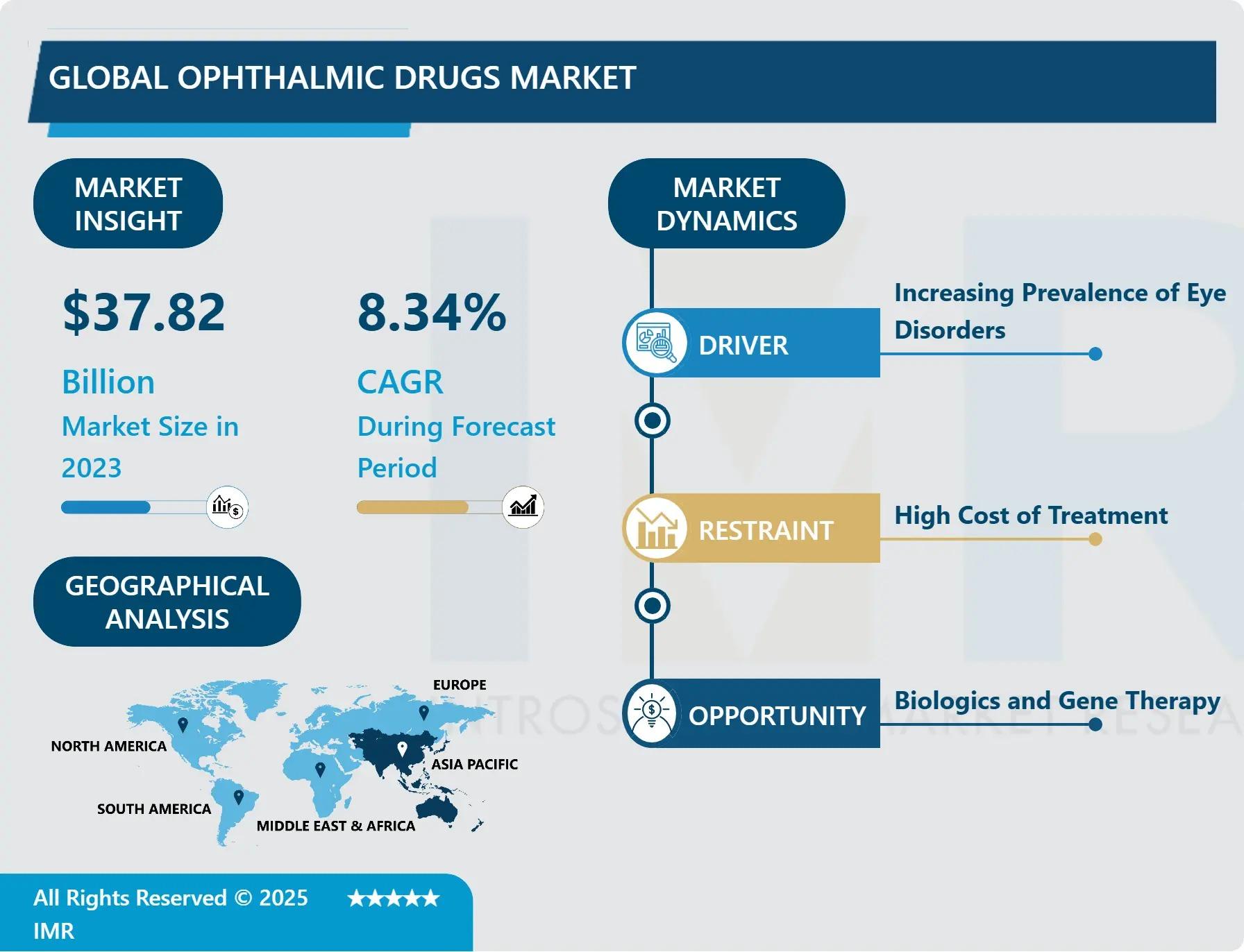 GLOBAL OPHTHALMIC DRUGS MARKET

MARKET INSIGHT

$37.82

Billion

Market Size in 2023

8.34%

CAGR

During Forecast Period

GEOGRAPHICAL ANALYSIS

EUROPE

NORTH AMERICA

ASIA PACIFIC

SOUTH AMERICA

MIDDLE EAST & AFRICA

MARKET DYNAMICS

DRIVER

Increasing Prevalence of Eye Disorders

RESTRAINT

High Cost of Treatment

OPPORTUNITY

Biologics and Gene Therapy

All Rights Reserved © 2025 IMR ★★★★★